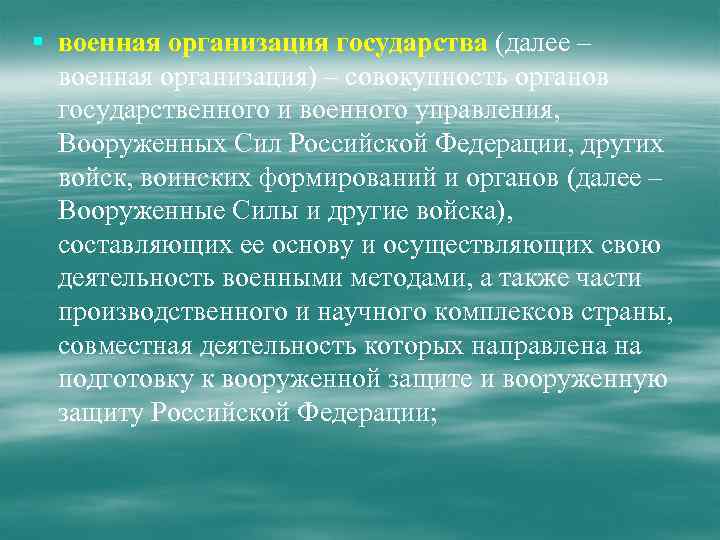 ▪ военная организация государства (далее – военная организация) – совокупность органов государственного и военного управления, Вооруженных Сил Российской Федерации, других войск, воинских формирований и органов (далее – Вооруженные Силы и другие войска), составляющих ее основу и осуществляющих свою деятельность военными методами, а также части производственного и научного комплексов страны, совместная деятельность которых направлена на подготовку к вооруженной защите и вооруженную защиту Российской Федерации;